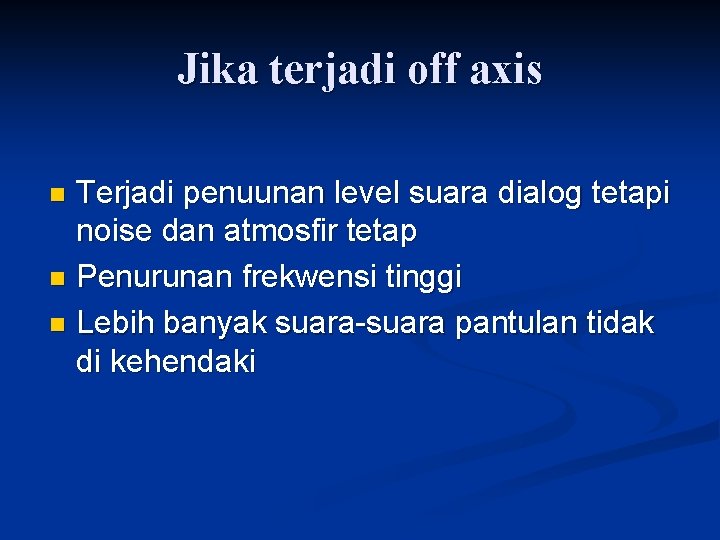 Jika terjadi off axis

- Terjadi penuunan level suara dialog tetapi noise dan atmosfir tetap
- Penurunan frekwensi tinggi
- Lebih banyak suara-suara pantulan tidak di kehendaki